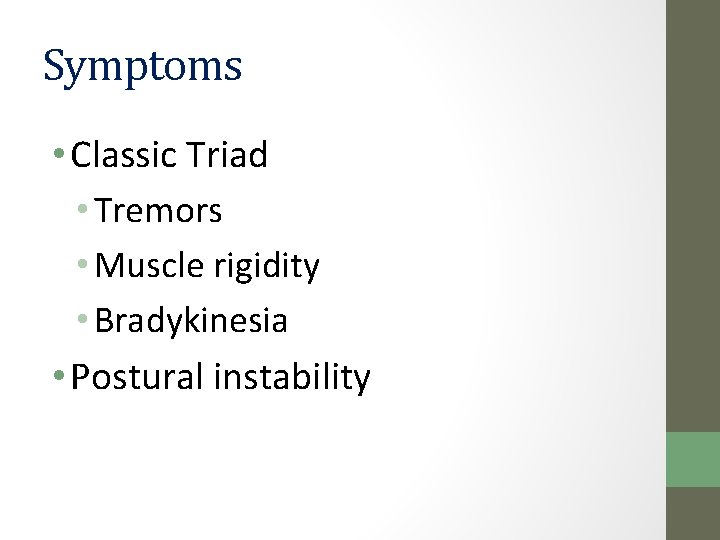 Symptoms

• Classic Triad
  • Tremors
  • Muscle rigidity
  • Bradykinesia
• Postural instability